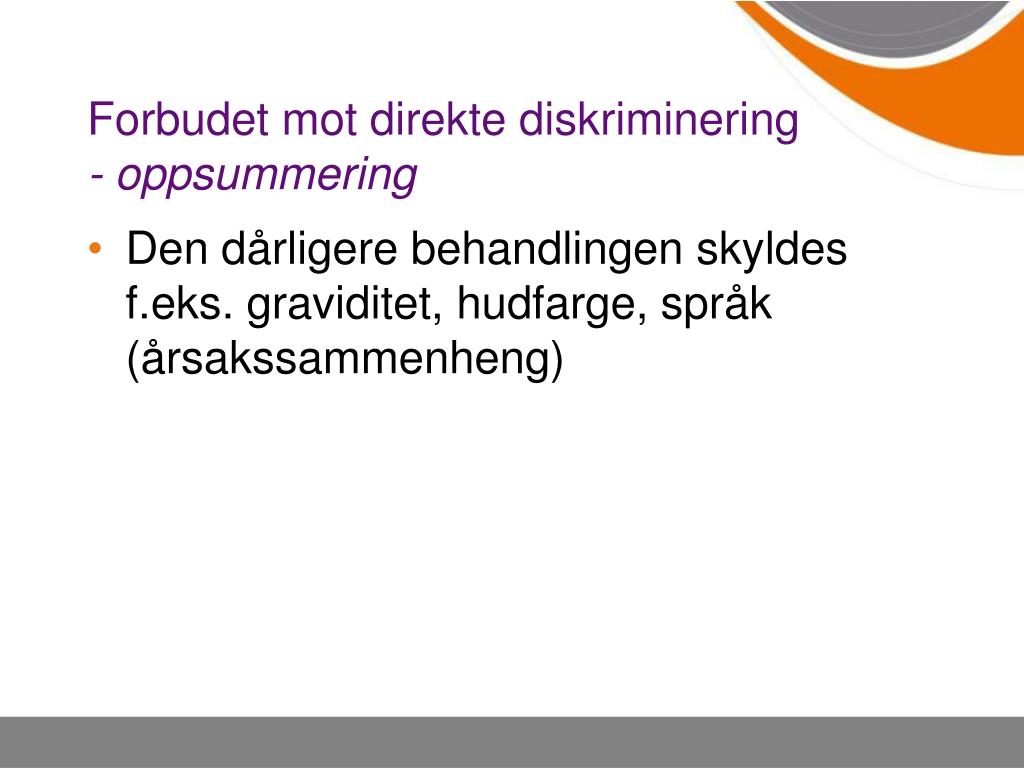 Forbudet mot direkte diskriminering
- oppsummering

• Den dårligere behandlingen skyldes f.eks. graviditet, hudfarge, språk (årsakssammenheng)